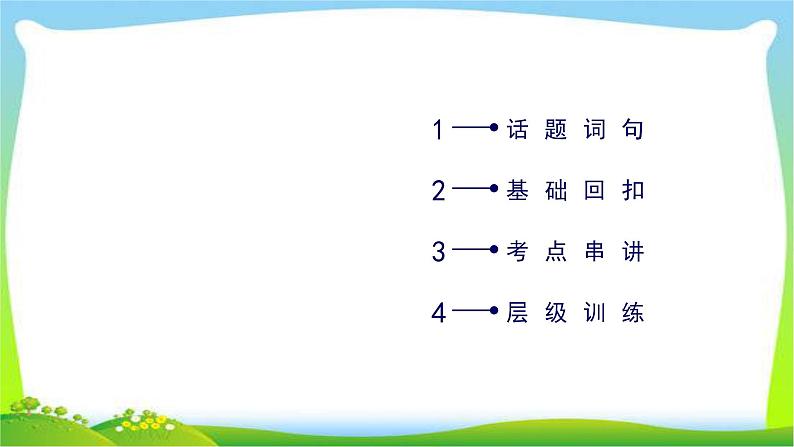 1 话题词句

2 基础回扣

3 考点串讲

4 层级训练